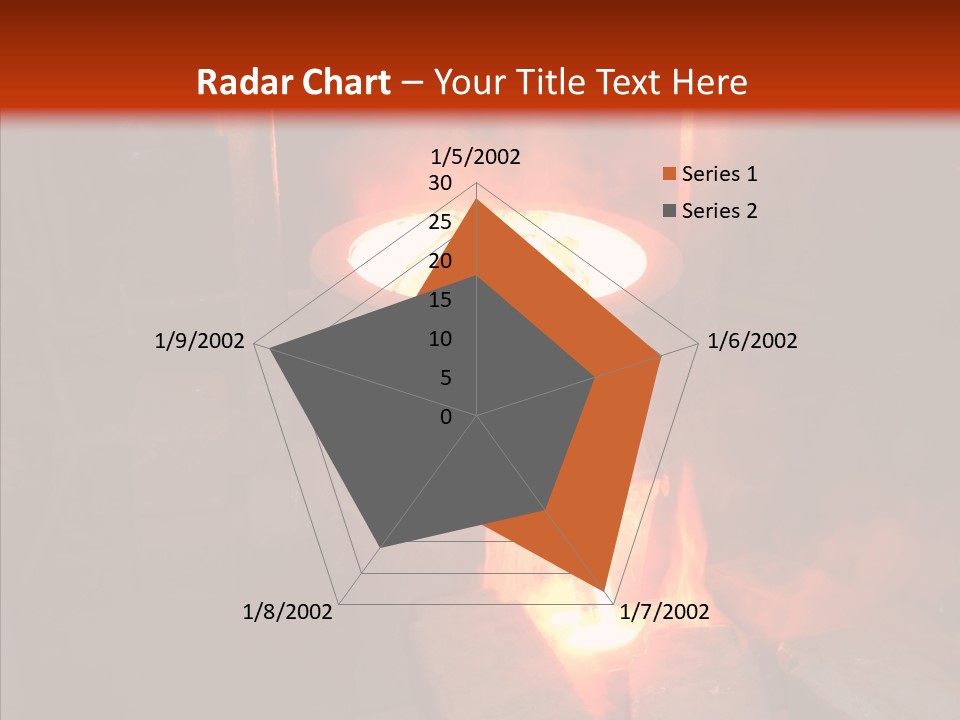 Radar Chart – Your Title Text Here

1/5/2002
30
25
20
15
10
5
0

Series 1
Series 2

1/6/2002
1/7/2002
1/8/2002
1/9/2002